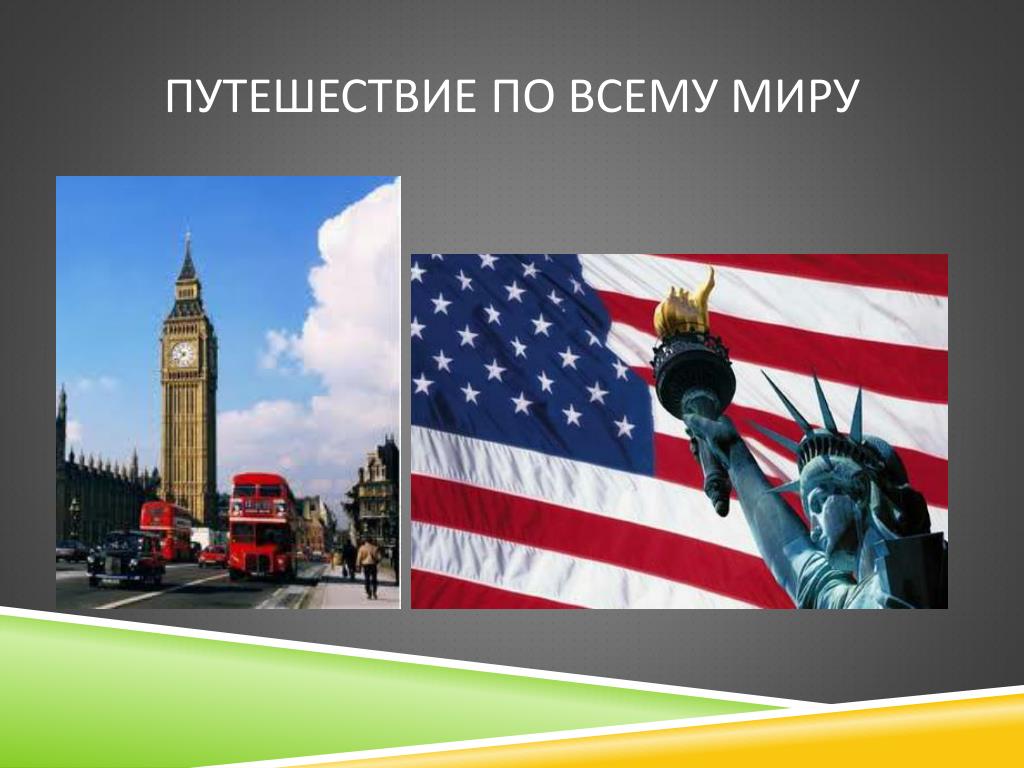 ПУТЕШЕСТВИЕ ПО ВСЕМУ МИРУ